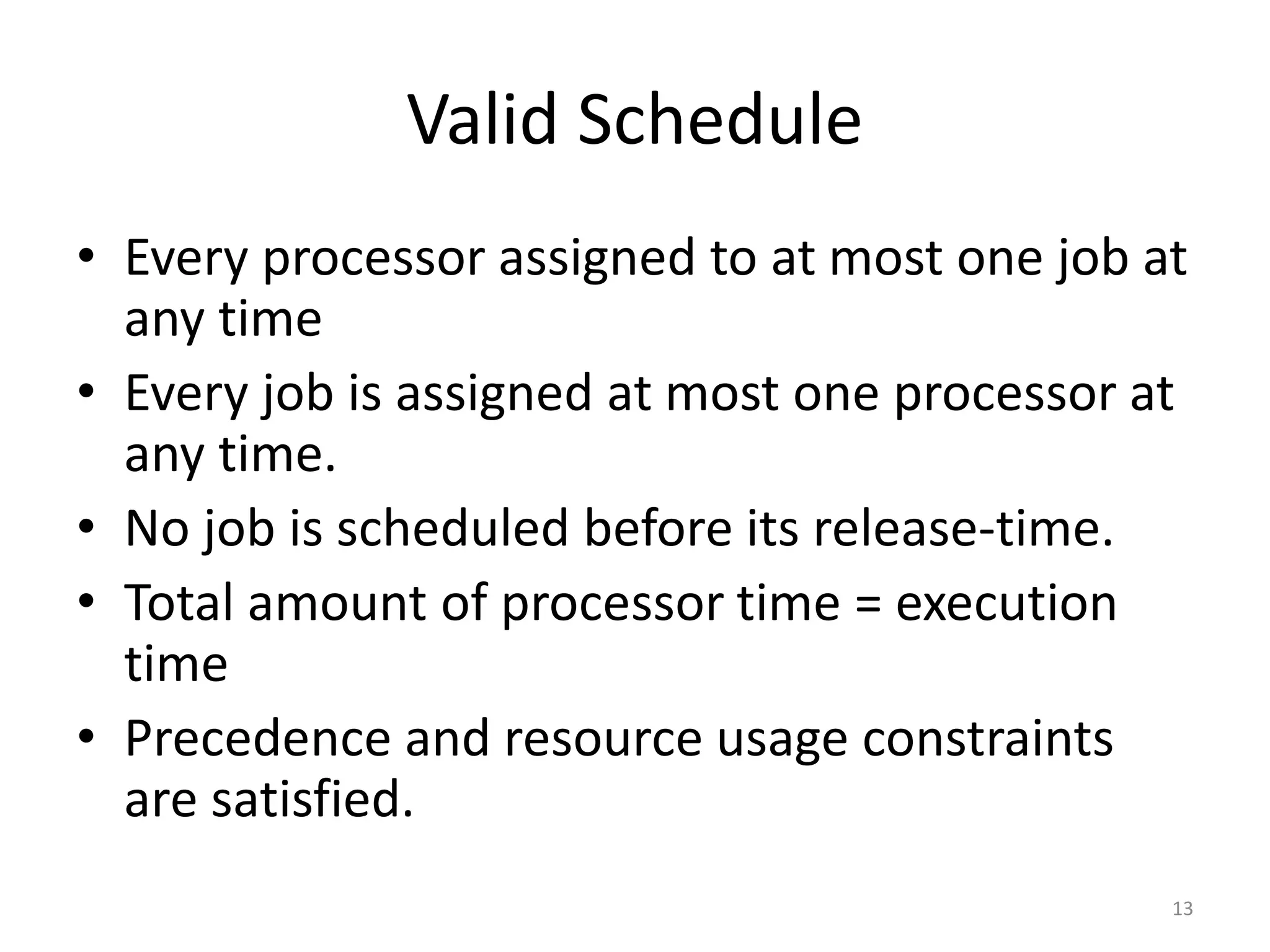 Valid Schedule

• Every processor assigned to at most one job at any time
• Every job is assigned at most one processor at any time.
• No job is scheduled before its release-time.
• Total amount of processor time = execution time
• Precedence and resource usage constraints are satisfied.

13